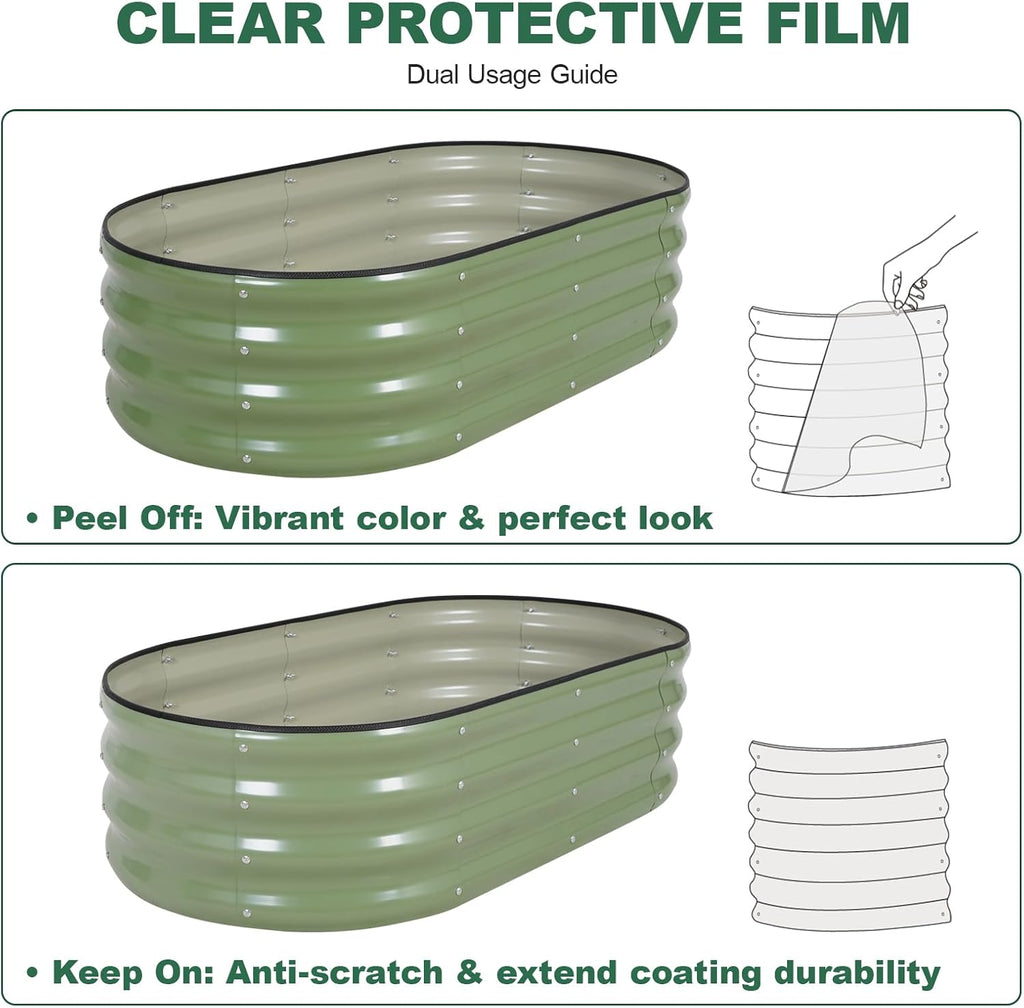 CLEAR PROTECTIVE FILM

Dual Usage Guide

• Peel Off: Vibrant color & perfect look

• Keep On: Anti-scratch & extend coating durability